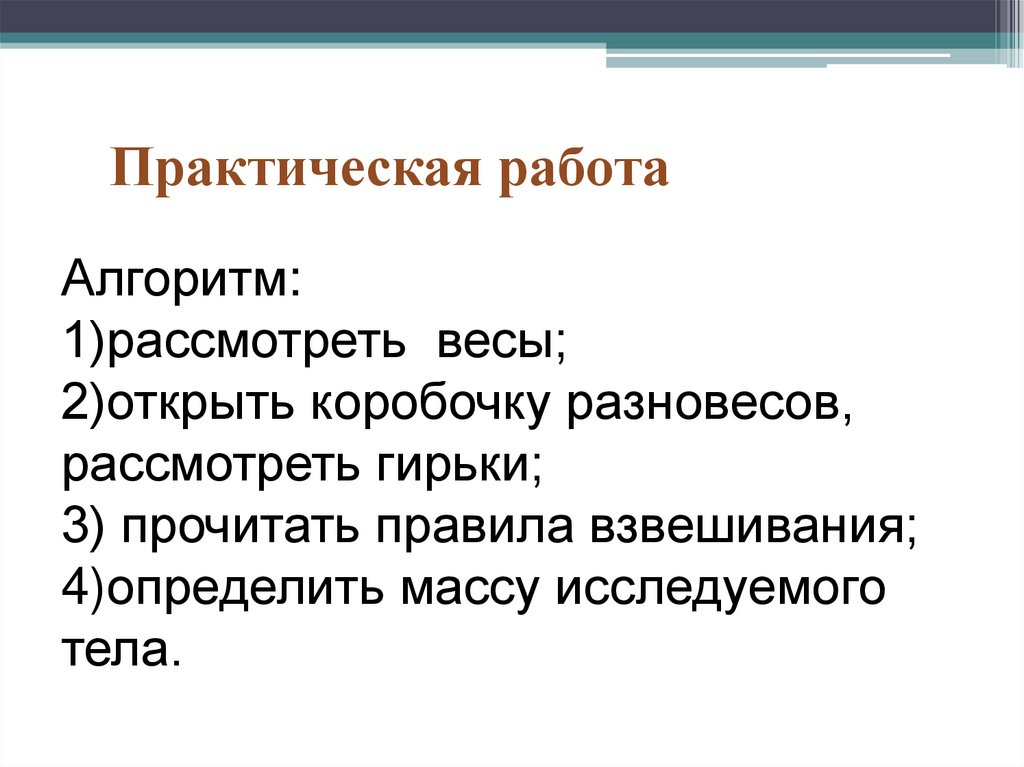 Практическая работа

Алгоритм:
1)рассмотреть весы;
2)открыть коробочку разновесов, рассмотреть гирьки;
3) прочитать правила взвешивания;
4)определить массу исследуемого тела.